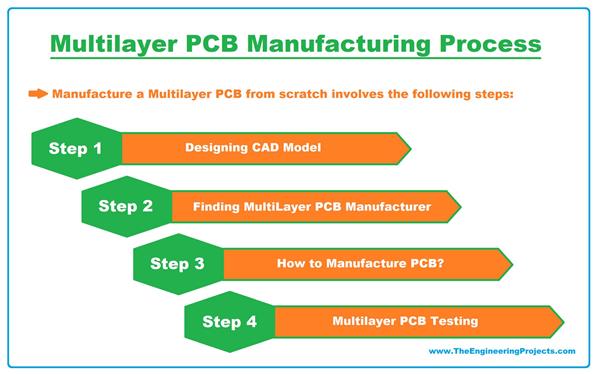 Multilayer PCB Manufacturing Process

Manufacture a Multilayer PCB from scratch involves the following steps:

Step 1 Designing CAD Model

Step 2 Finding MultiLayer PCB Manufacturer

Step 3 How to Manufacture PCB?

Step 4 Multilayer PCB Testing

www.TheEngineeringProjects.com